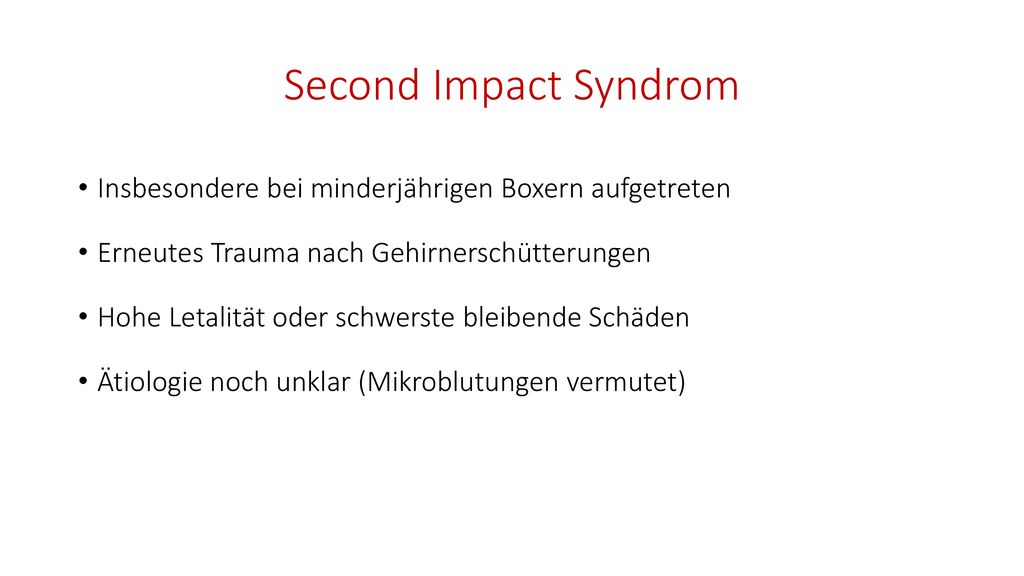 Second Impact Syndrom

• Insbesondere bei minderjährigen Boxern aufgetreten

• Erneutes Trauma nach Gehirnerschütterungen

• Hohe Letalität oder schwerste bleibende Schäden

• Ätiologie noch unklar (Mikroblutungen vermutet)